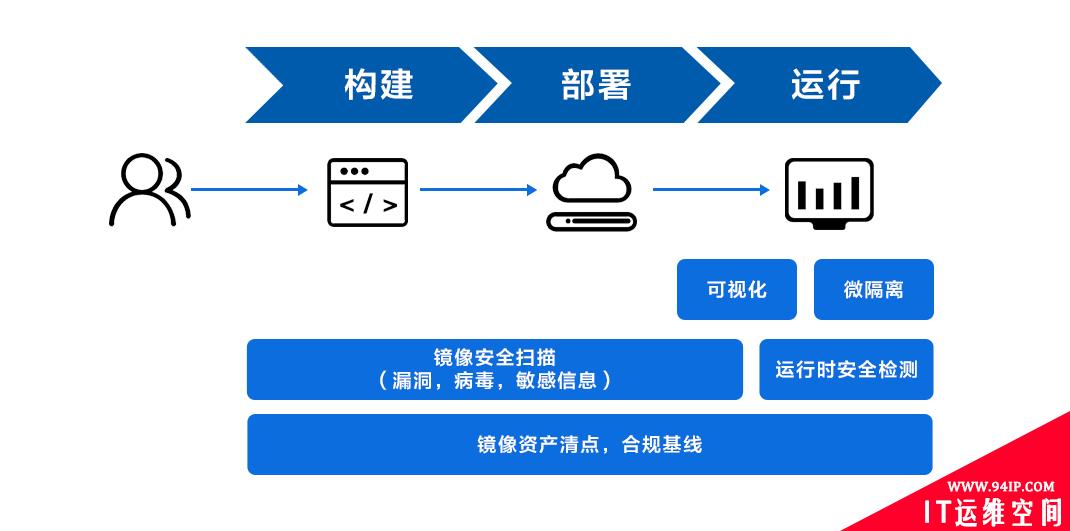 构建 部署 运行

</ >

可视化 微隔离

镜像安全扫描
（漏洞，病毒，敏感信息）

运行时安全检测

镜像资产清点，合规基线

WWW.94IP.COM
IT运维空间